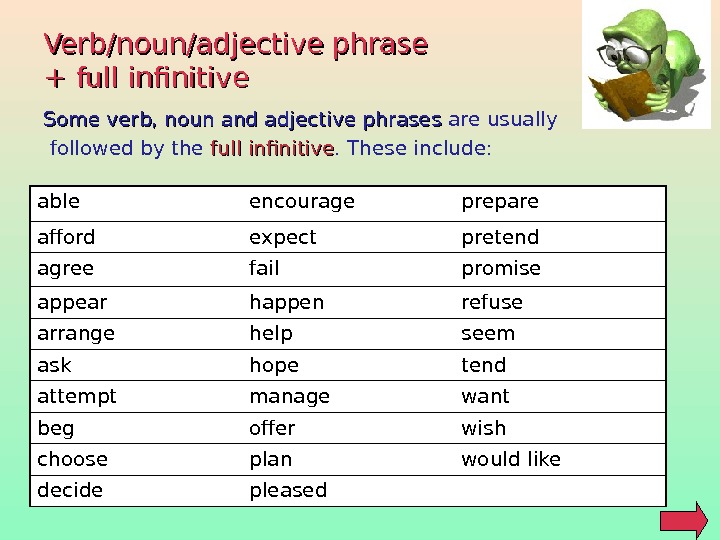 Verb/noun/adjective phrase + full infinitive

Some verb, noun and adjective phrases are usually followed by the full infinitive. These include:

| able | encourage | prepare |
|---|---|---|
| afford | expect | pretend |
| agree | fail | promise |
| appear | happen | refuse |
| arrange | help | seem |
| ask | hope | tend |
| attempt | manage | want |
| beg | offer | wish |
| choose | plan | would like |
| decide | pleased | |